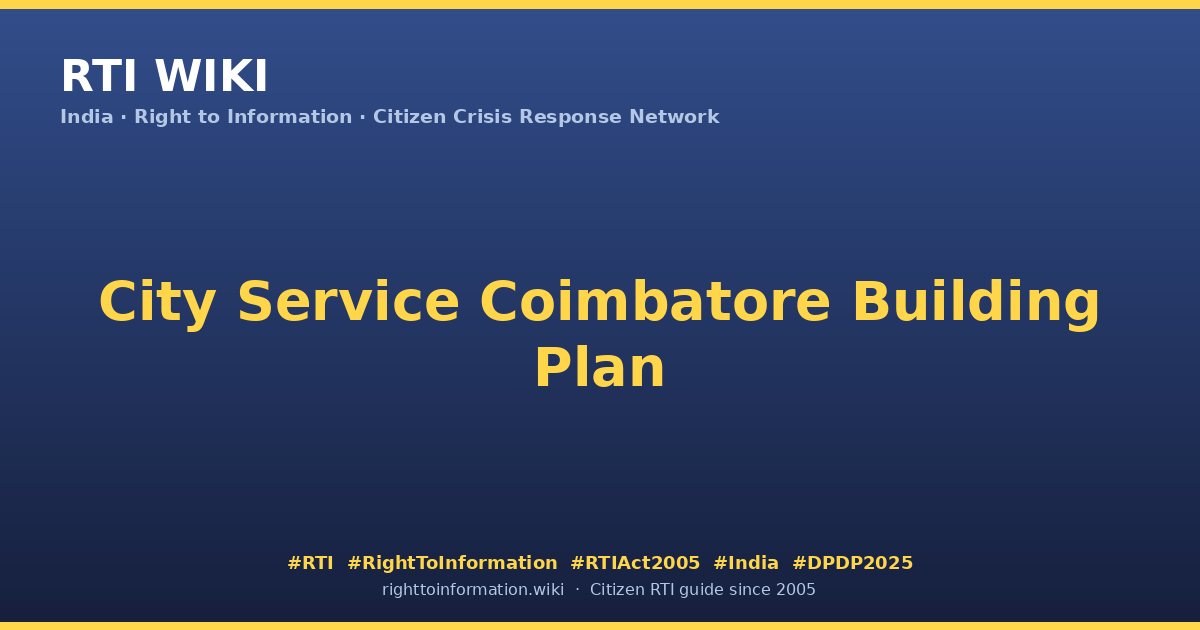 RTI WIKI
India · Right to Information · Citizen Crisis Response Network

City Service Coimbatore Building Plan

#RTI #RightToInformation #RTIAct2005 #India #DPDP2025
righttoinformation.wiki · Citizen RTI guide since 2005